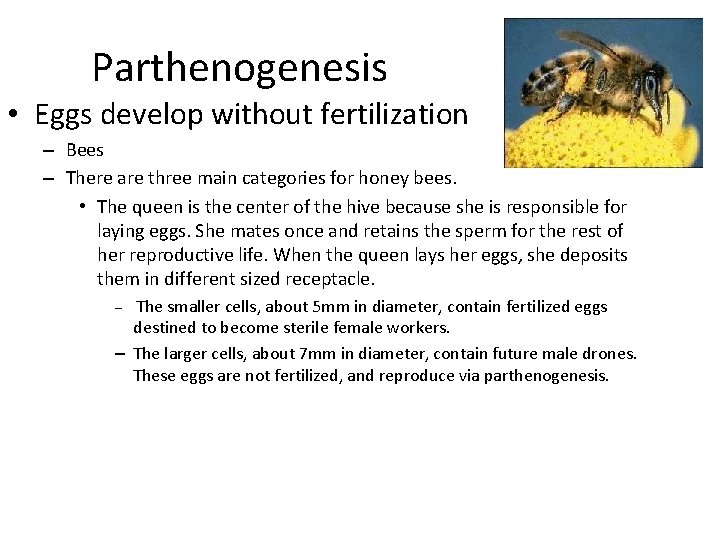 Parthenogenesis

• Eggs develop without fertilization

– Bees

– There are three main categories for honey bees.

• The queen is the center of the hive because she is responsible for laying eggs. She mates once and retains the sperm for the rest of her reproductive life. When the queen lays her eggs, she deposits them in different sized receptacle.

– The smaller cells, about 5mm in diameter, contain fertilized eggs destined to become sterile female workers.

– The larger cells, about 7mm in diameter, contain future male drones. These eggs are not fertilized, and reproduce via parthenogenesis.